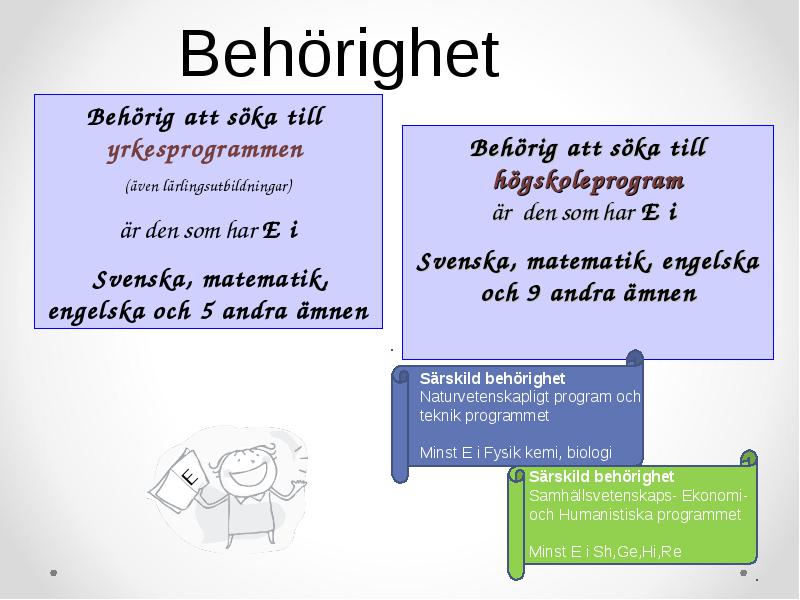 Behörighet

Behörig att söka till yrkesprogrammen

(även lärlingsutbildningar)

är den som har E i

Svenska, matematik, engelska och 5 andra ämnen

Behörig att söka till högskoleprogram är den som har E i

Svenska, matematik, engelska och 9 andra ämnen

Särskild behörighet
Naturvetenskapligt program och teknik programmet

Minst E i Fysik kemi, biologi

Särskild behörighet
Samhällsvetenskaps- Ekonomi- och Humanistiska programmet

Minst E i Sh,Ge,Hi,Re

E